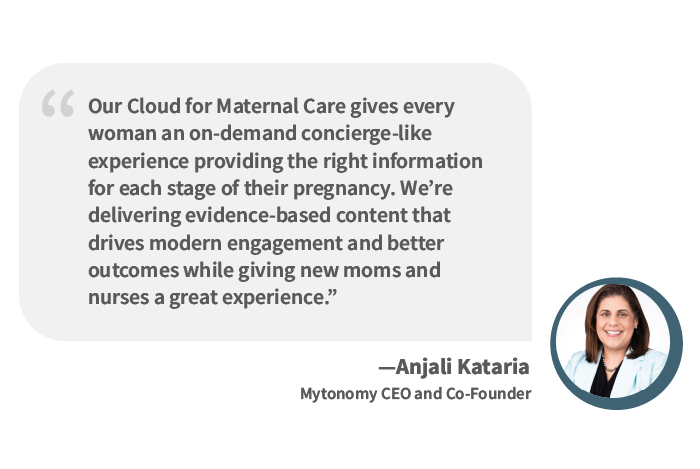 “Our Cloud for Maternal Care gives every woman an on-demand concierge-like experience providing the right information for each stage of their pregnancy. We’re delivering evidence-based content that drives modern engagement and better outcomes while giving new moms and nurses a great experience.”

—Anjali Kataria
Mytonomy CEO and Co-Founder